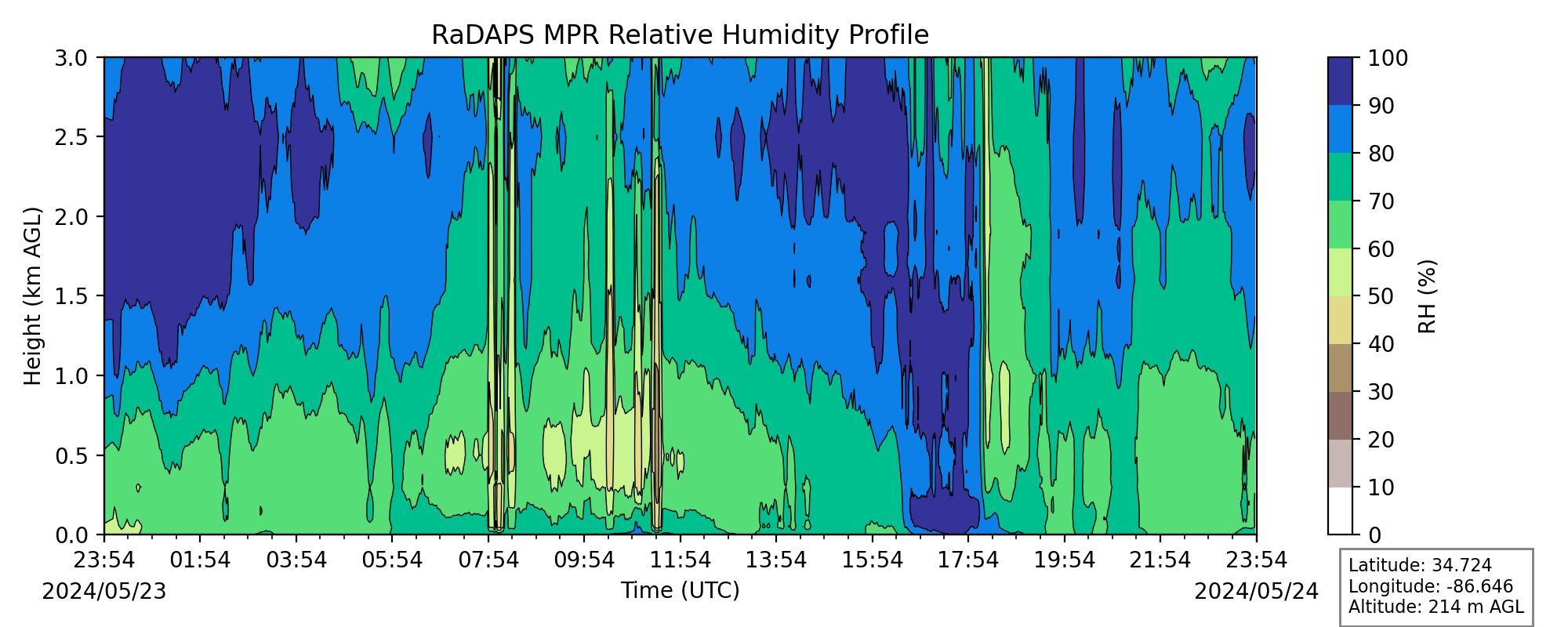 RaDAPS MPR Relative Humidity Profile

Height (km AGL)

3.0
2.5
2.0
1.5
1.0
0.5
0.0

23:54
01:54
03:54
05:54
07:54
09:54
11:54
13:54
15:54
17:54
19:54
21:54
23:54

2024/05/23

Time (UTC)

2024/05/24

100
90
80
70
60
50
40
30
20
10
0

RH (%)

Latitude: 34.724
Longitude: -86.646
Altitude: 214 m AGL